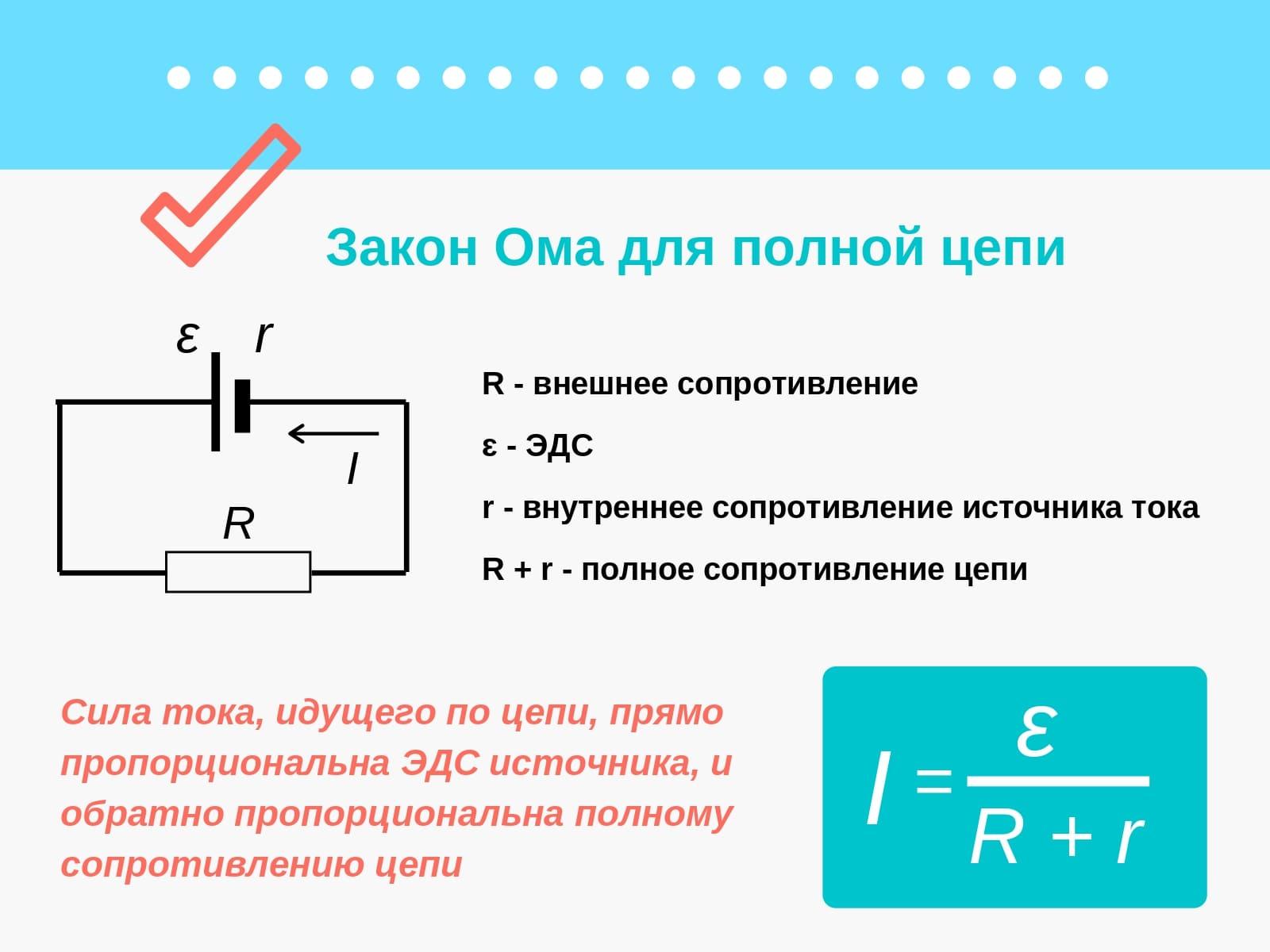 Закон Ома для полной цепи

$\varepsilon$ $r$

$I$

$R$

R - внешнее сопротивление

ε - ЭДС

r - внутреннее сопротивление источника тока

R + r - полное сопротивление цепи

Сила тока, идущего по цепи, прямо пропорциональна ЭДС источника, и обратно пропорциональна полному сопротивлению цепи

$I = \frac{\varepsilon}{R + r}$